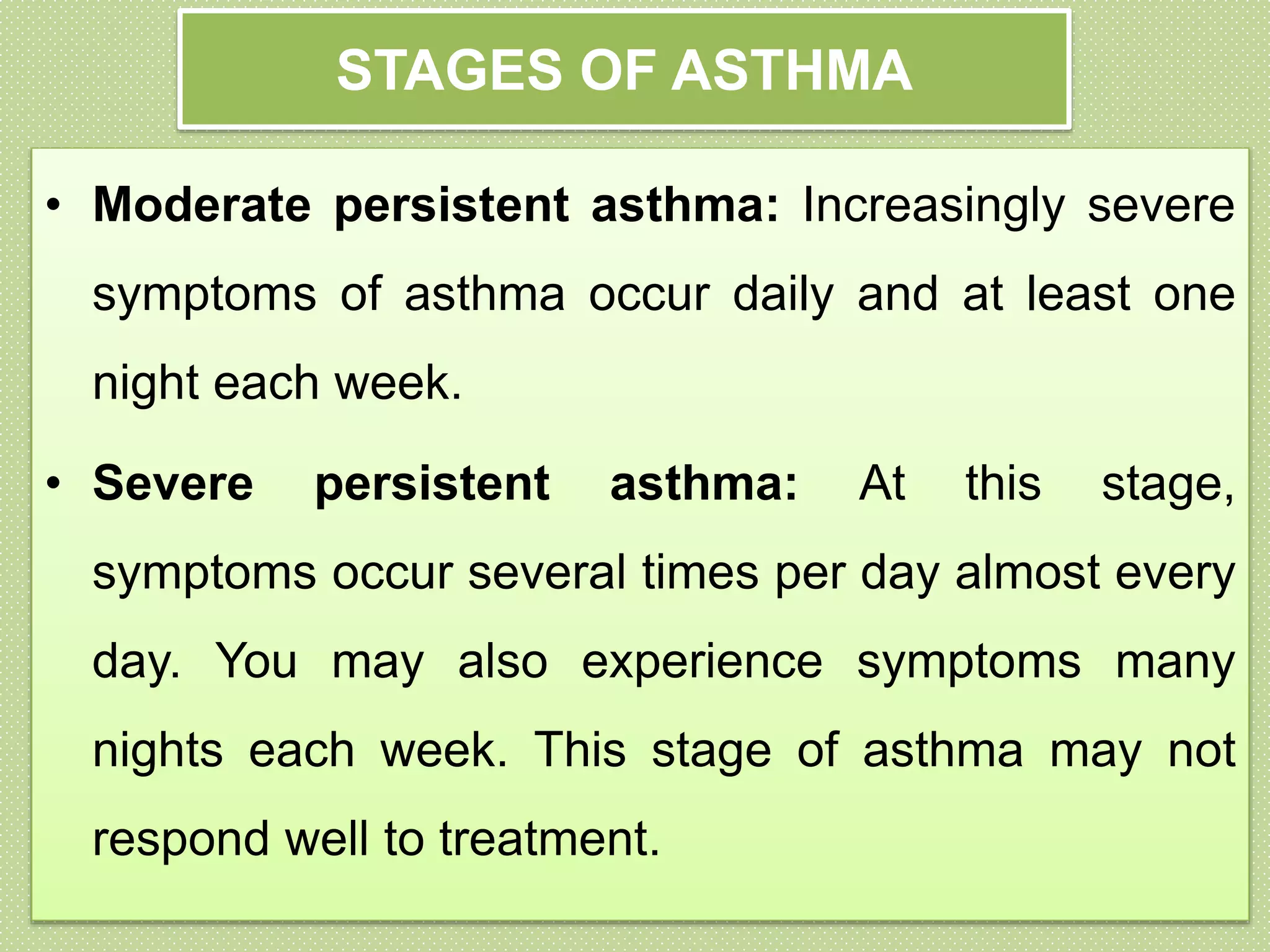 STAGES OF ASTHMA

• Moderate persistent asthma: Increasingly severe symptoms of asthma occur daily and at least one night each week.

• Severe persistent asthma: At this stage, symptoms occur several times per day almost every day. You may also experience symptoms many nights each week. This stage of asthma may not respond well to treatment.